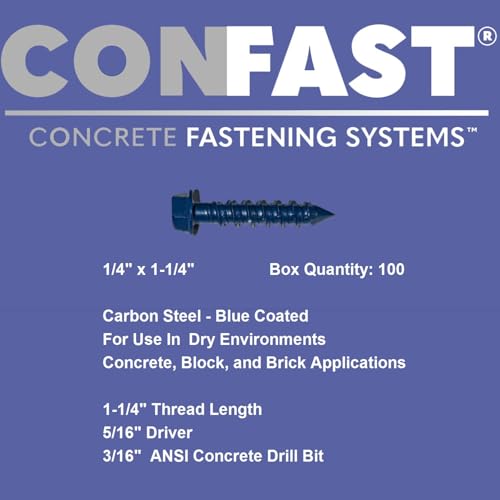 CONFAST®

CONCRETE FASTENING SYSTEMS™

1/4" x 1-1/4"     Box Quantity: 100

Carbon Steel - Blue Coated
For Use In Dry Environments
Concrete, Block, and Brick Applications

1-1/4" Thread Length
5/16" Driver
3/16" ANSI Concrete Drill Bit